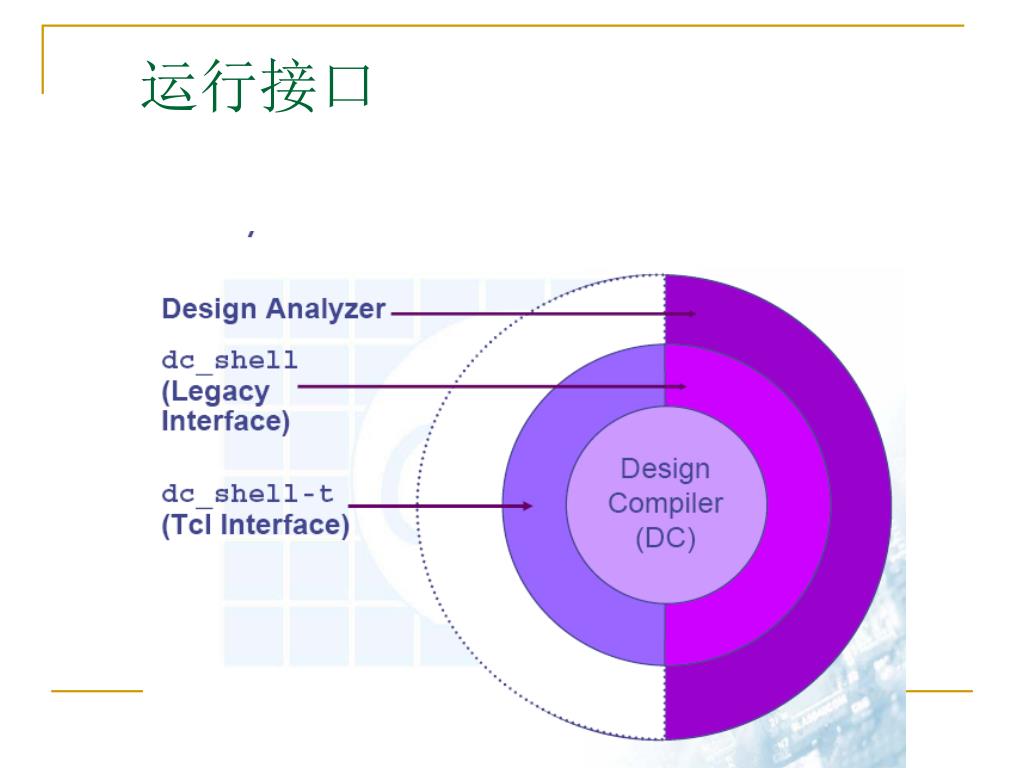 运行接口

,

Design Analyzer

dc_shell
(Legacy
Interface)

dc_shell-t
(Tcl Interface)

Design
Compiler
(DC)